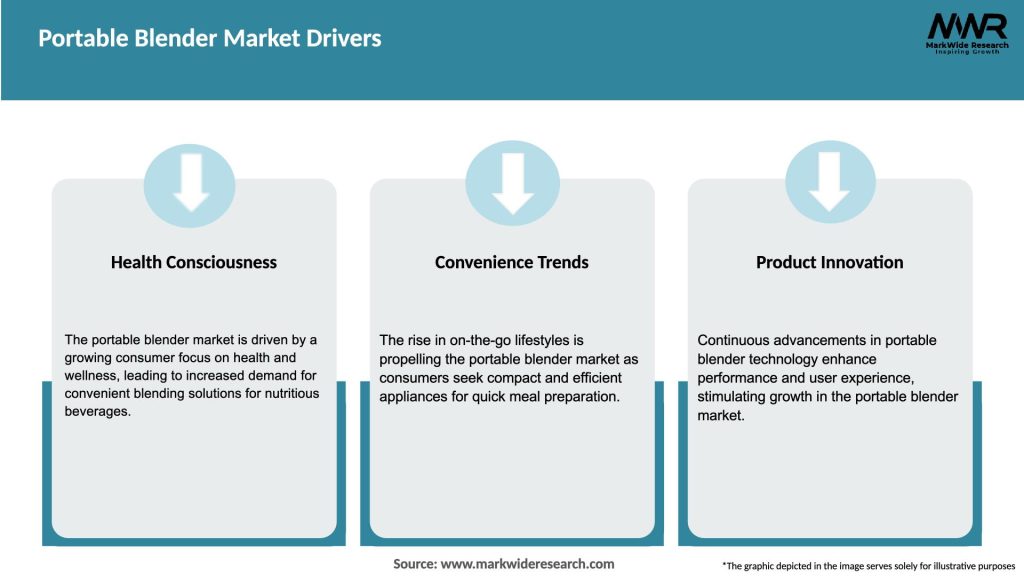 Portable Blender Market Drivers

MWR
MarkWide Research
Inspiring Growth

Health Consciousness

The portable blender market is driven by a growing consumer focus on health and wellness, leading to increased demand for convenient blending solutions for nutritious beverages.

Convenience Trends

The rise in on-the-go lifestyles is propelling the portable blender market as consumers seek compact and efficient appliances for quick meal preparation.

Product Innovation

Continuous advancements in portable blender technology enhance performance and user experience, stimulating growth in the portable blender market.

Source: www.markwideresearch.com

*The graphic depicted in the image serves solely for illustrative purposes